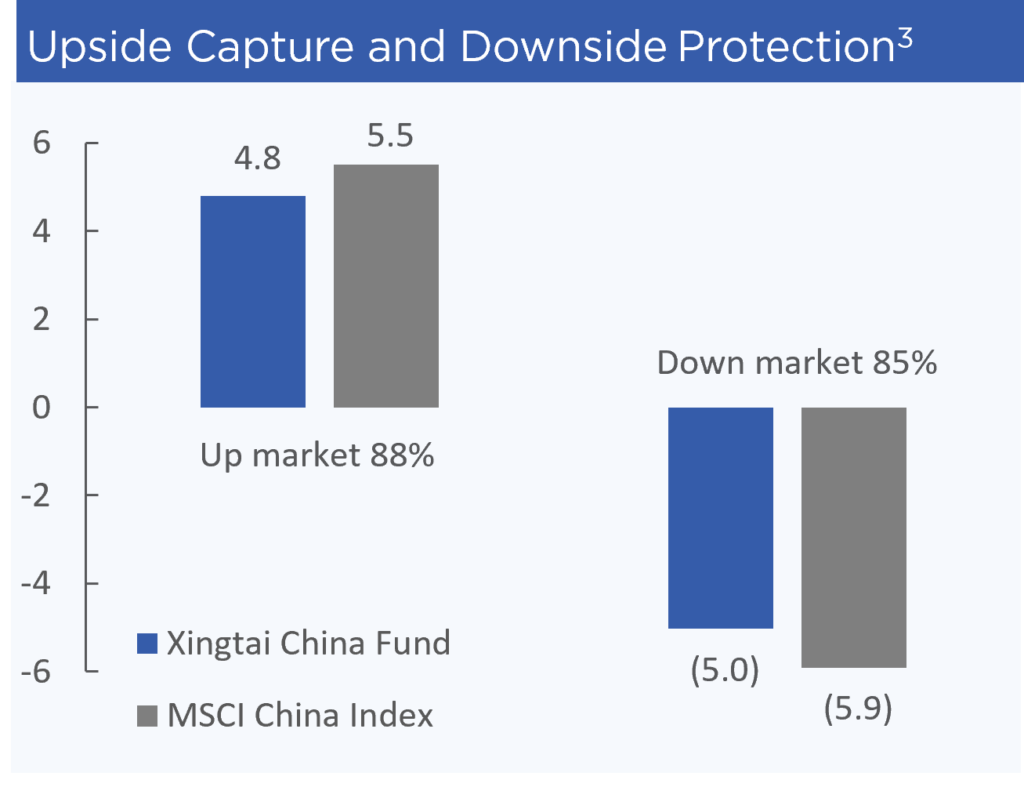 Upside Capture and Downside Protection$^3$

6
4
2
0
-2
-4
-6

4.8
5.5
Up market 88%

Down market 85%
(5.0)
(5.9)

Xingtai China Fund
MSCI China Index